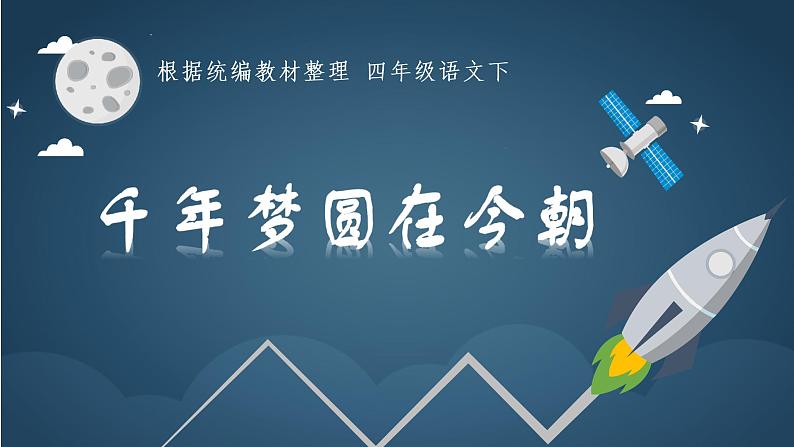 根据统编教材整理 四年级语文下

千年梦圆在今朝